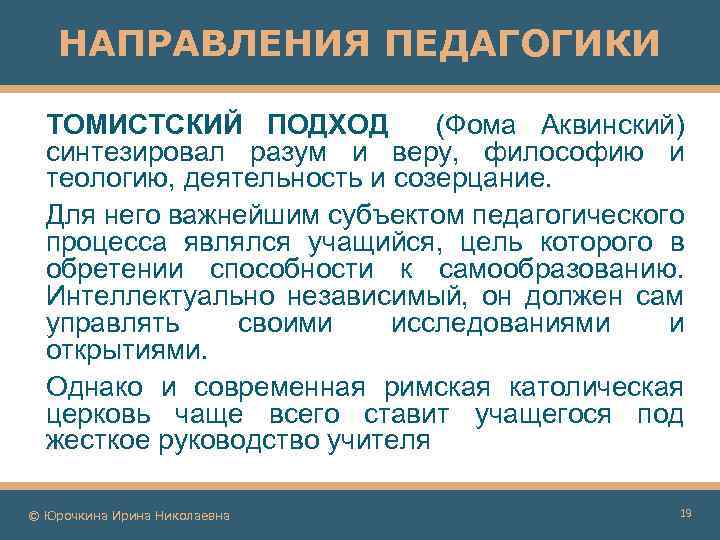 НАПРАВЛЕНИЯ ПЕДАГОГИКИ

ТОМИСТСКИЙ ПОДХОД (Фома Аквинский) синтезировал разум и веру, философию и теологию, деятельность и созерцание.

Для него важнейшим субъектом педагогического процесса являлся учащийся, цель которого в обретении способности к самообразованию. Интеллектуально независимый, он должен сам управлять своими исследованиями и открытиями.

Однако и современная римская католическая церковь чаще всего ставит учащегося под жесткое руководство учителя

© Юрочкина Ирина Николаевна

19